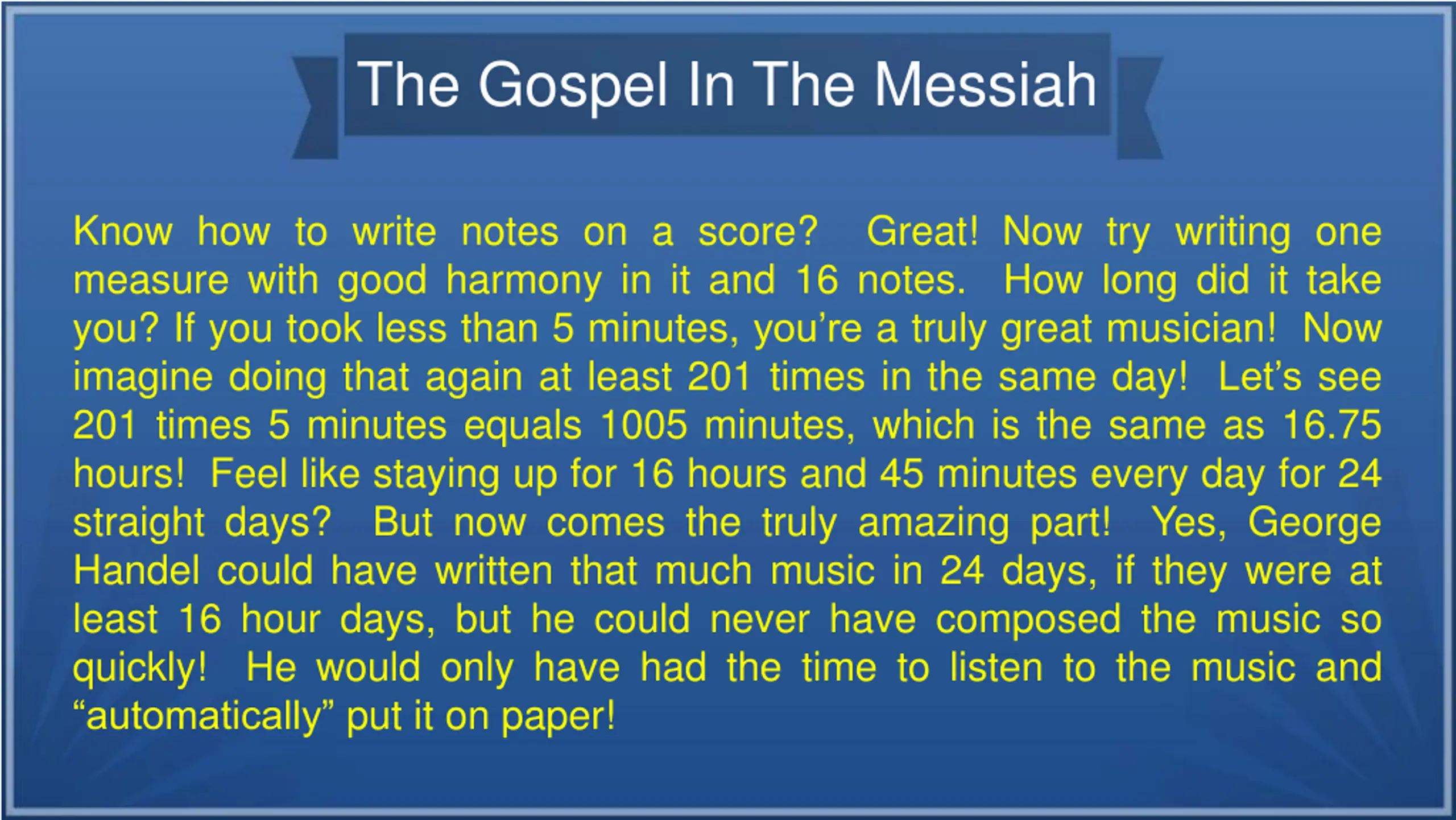 The Gospel In The Messiah

Know how to write notes on a score? Great! Now try writing one measure with good harmony in it and 16 notes. How long did it take you? If you took less than 5 minutes, you're a truly great musician! Now imagine doing that again at least 201 times in the same day! Let's see 201 times 5 minutes equals 1005 minutes, which is the same as 16.75 hours! Feel like staying up for 16 hours and 45 minutes every day for 24 straight days? But now comes the truly amazing part! Yes, George Handel could have written that much music in 24 days, if they were at least 16 hour days, but he could never have composed the music so quickly! He would only have had the time to listen to the music and "automatically" put it on paper!